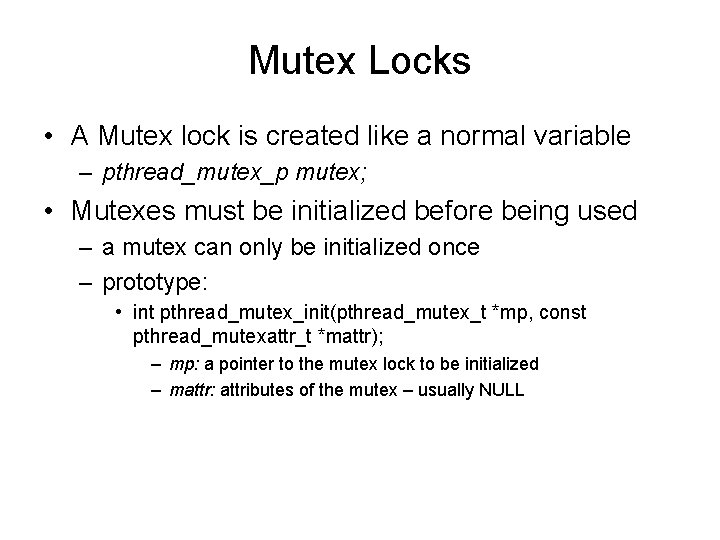 Mutex Locks

• A Mutex lock is created like a normal variable
 – pthread_mutex_p mutex;

• Mutexes must be initialized before being used
 – a mutex can only be initialized once
 – prototype:
  • int pthread_mutex_init(pthread_mutex_t *mp, const pthread_mutexattr_t *mattr);
   – mp: a pointer to the mutex lock to be initialized
   – mattr: attributes of the mutex – usually NULL